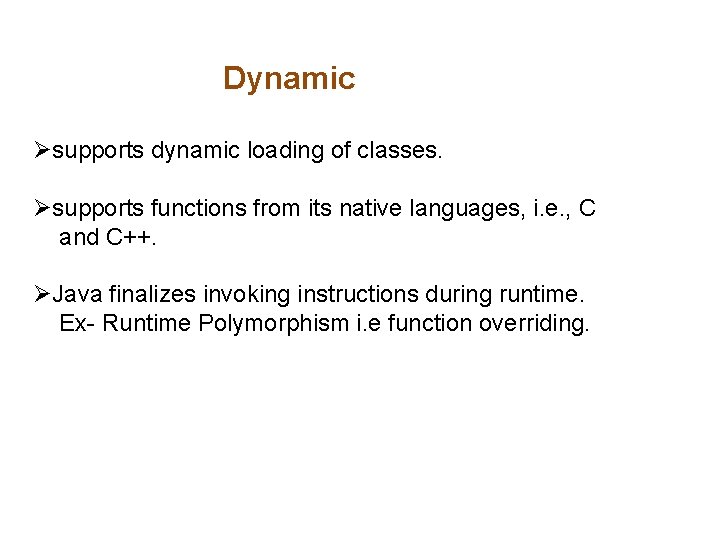 Dynamic

➢supports dynamic loading of classes.

➢supports functions from its native languages, i.e., C and C++.

➢Java finalizes invoking instructions during runtime.
Ex- Runtime Polymorphism i.e function overriding.